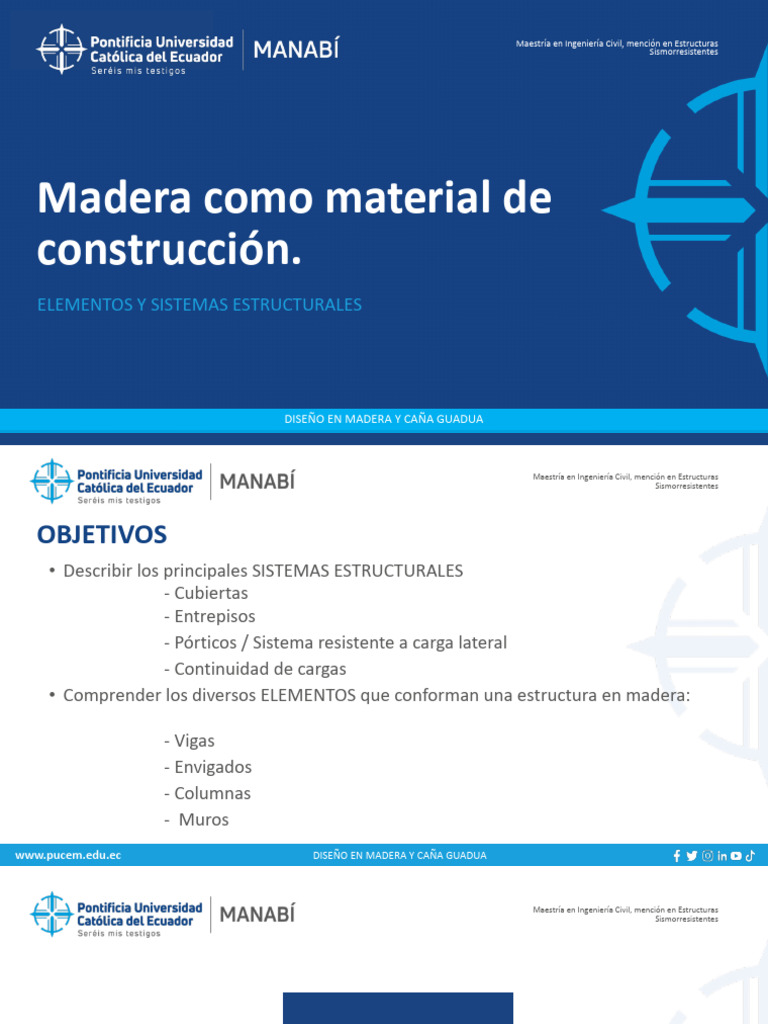 Pontificia Universidad Católica del Ecuador
Seréis mis testigos
MANABÍ

Maestría en Ingeniería Civil, mención en Estructuras Sismorresistentes

Madera como material de construcción.

ELEMENTOS Y SISTEMAS ESTRUCTURALES

DISEÑO EN MADERA Y CAÑA GUADUA

Pontificia Universidad Católica del Ecuador
Seréis mis testigos
MANABÍ

Maestría en Ingeniería Civil, mención en Estructuras Sismorresistentes

OBJETIVOS

• Describir los principales SISTEMAS ESTRUCTURALES
- Cubiertas
- Entrepisos
- Pórticos / Sistema resistente a carga lateral
- Continuidad de cargas
• Comprender los diversos ELEMENTOS que conforman una estructura en madera:

- Vigas
- Envigados
- Columnas
- Muros

www.pucem.edu.ec
DISEÑO EN MADERA Y CAÑA GUADUA

Pontificia Universidad Católica del Ecuador
Seréis mis testigos
MANABÍ

Maestría en Ingeniería Civil, mención en Estructuras Sismorresistentes